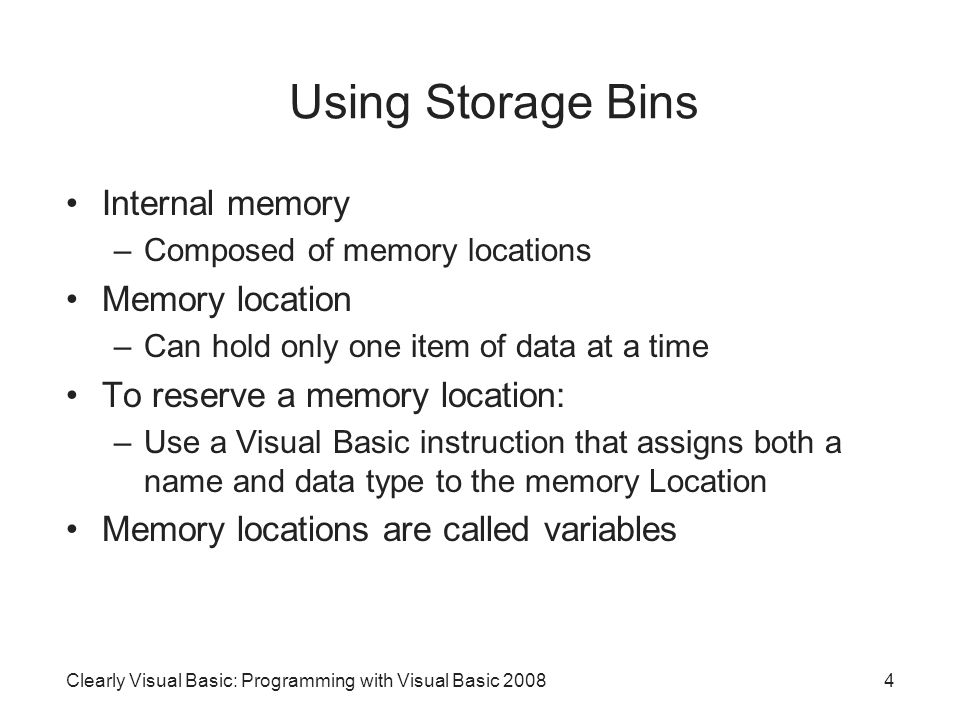 Using Storage Bins

• Internal memory
– Composed of memory locations
• Memory location
– Can hold only one item of data at a time
• To reserve a memory location:
– Use a Visual Basic instruction that assigns both a name and data type to the memory Location
• Memory locations are called variables

Clearly Visual Basic: Programming with Visual Basic 2008

4